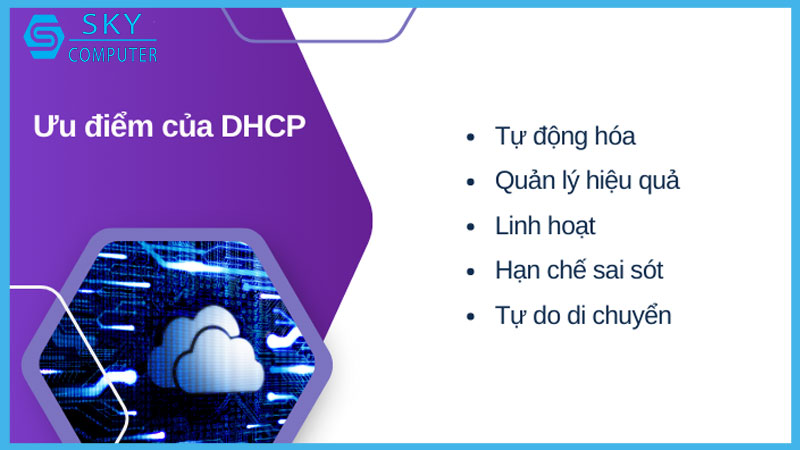 SKY
COMPUTER

Ưu điểm của DHCP

• Tự động hóa
• Quản lý hiệu quả
• Linh hoạt
• Hạn chế sai sót
• Tự do di chuyển